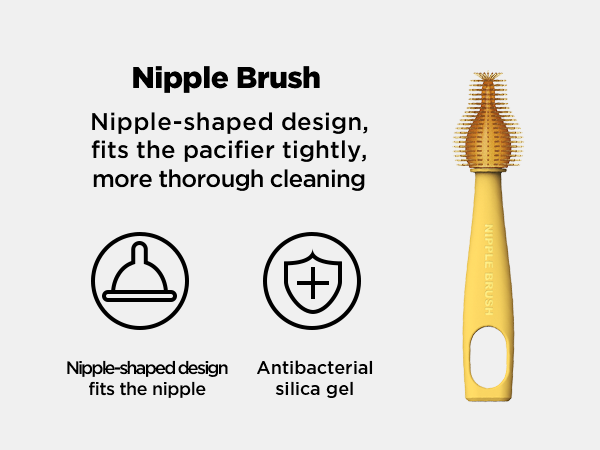 Nipple Brush

Nipple-shaped design, fits the pacifier tightly, more thorough cleaning

Nipple-shaped design fits the nipple

Antibacterial silica gel

NIPPLE BRUSH